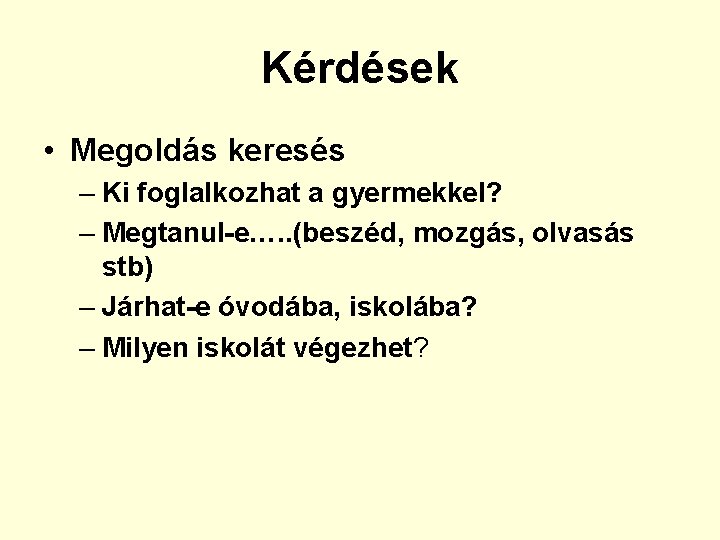 Kérdések

• Megoldás keresés
– Ki foglalkozhat a gyermekkel?
– Megtanul-e…..(beszéd, mozgás, olvasás stb)
– Járhat-e óvodába, iskolába?
– Milyen iskolát végezhet?